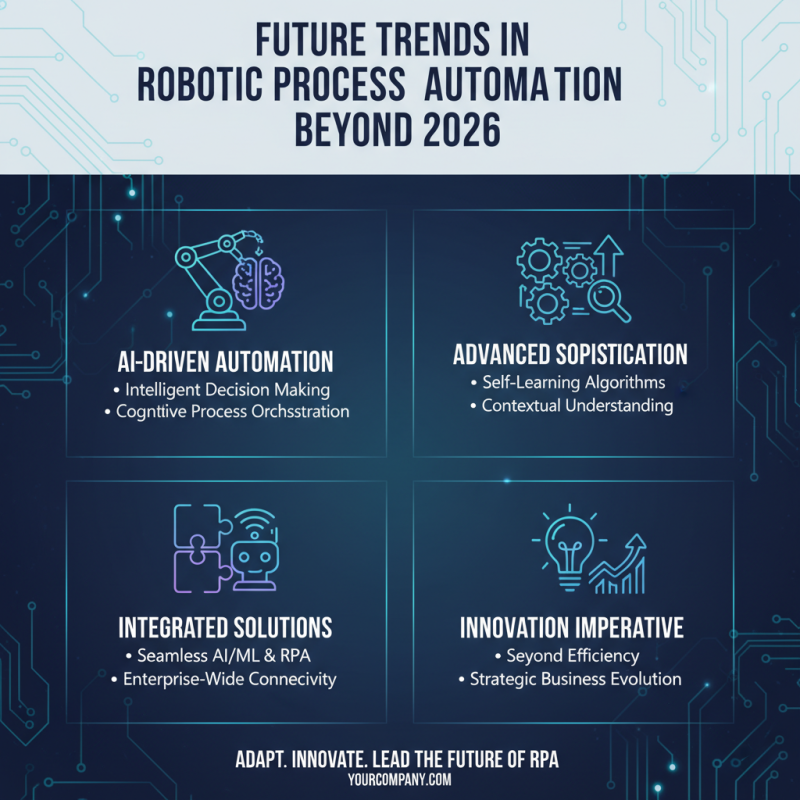 FUTURE TRENDS IN
ROBOTIC PROCESS AUTOMATION
BEYOND 2026

AI-DRIVEN AUTOMATION
• Intelligent Decision Making
• Cogntive Process Orchsstration

ADVANCED SOPISTICATION
• Self-Learning Algorithms
• Contextual Understanding

INTEGRATED SOLUTIONS
• Seamless AI/ML & RPA
• Enterprise-Wide Connecivity

INNOVATION IMPERATIVE
• Seyond Efficiency
• Strategic Business Evolution

ADAPT. INNOVATE. LEAD THE FUTURE OF RPA
YOURCOMPANY.COM